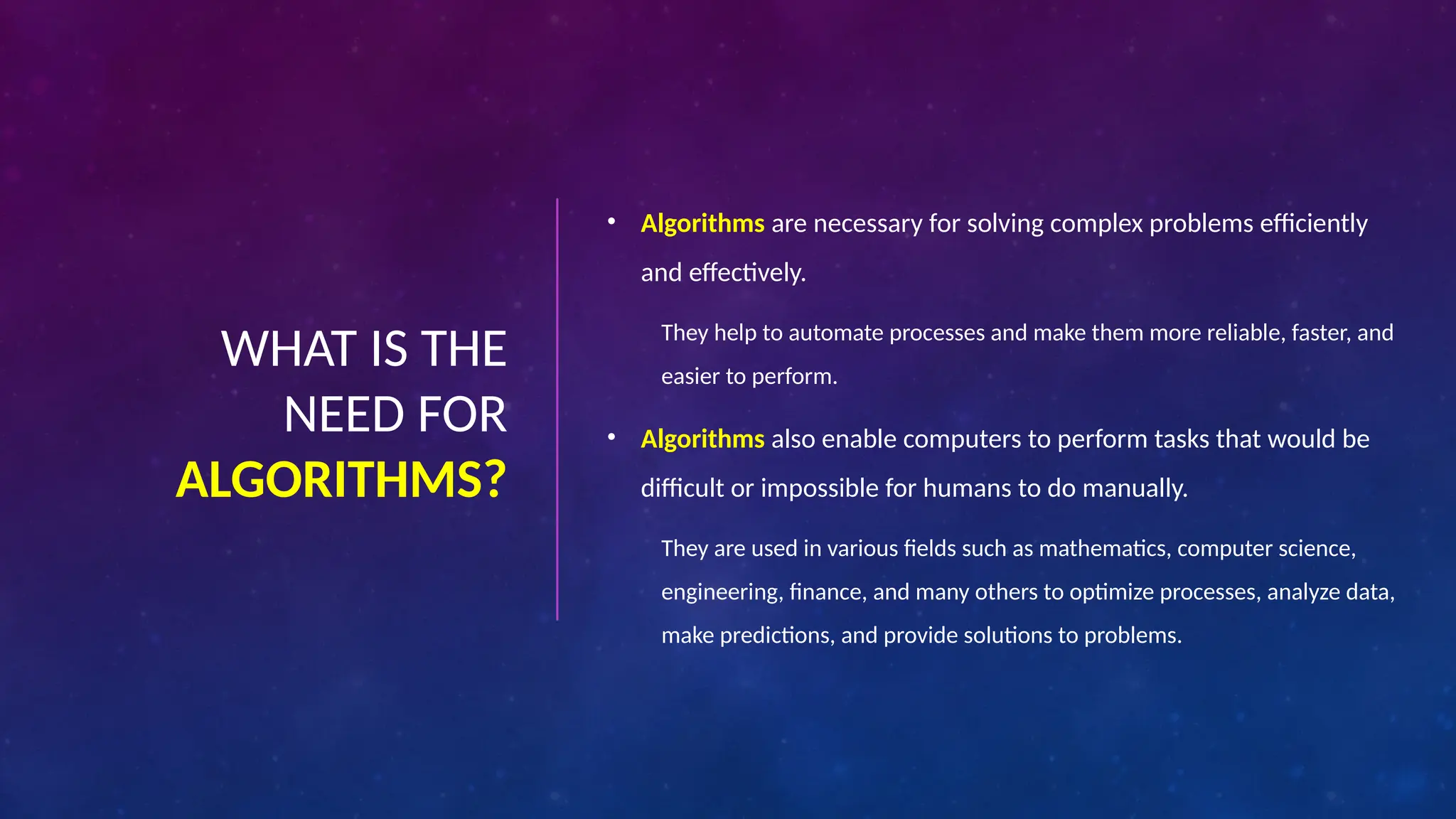 WHAT IS THE NEED FOR ALGORITHMS?

• Algorithms are necessary for solving complex problems efficiently and effectively.

They help to automate processes and make them more reliable, faster, and easier to perform.

• Algorithms also enable computers to perform tasks that would be difficult or impossible for humans to do manually.

They are used in various fields such as mathematics, computer science, engineering, finance, and many others to optimize processes, analyze data, make predictions, and provide solutions to problems.